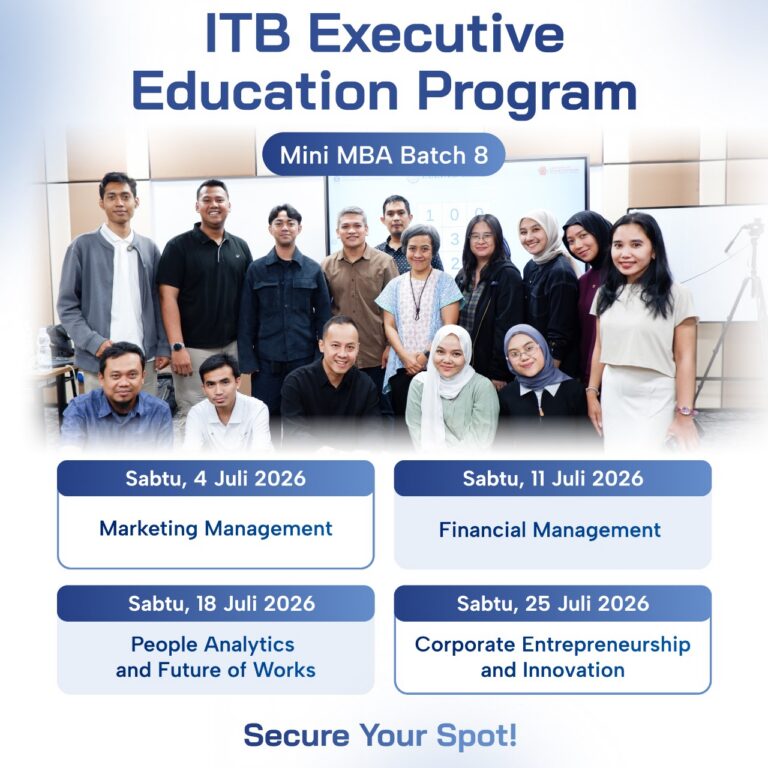 ITB Executive Education Program

Mini MBA Batch 8

Sabtu, 4 Juli 2026
Marketing Management

Sabtu, 11 Juli 2026
Financial Management

Sabtu, 18 Juli 2026
People Analytics and Future of Works

Sabtu, 25 Juli 2026
Corporate Entrepreneurship and Innovation

Secure Your Spot!